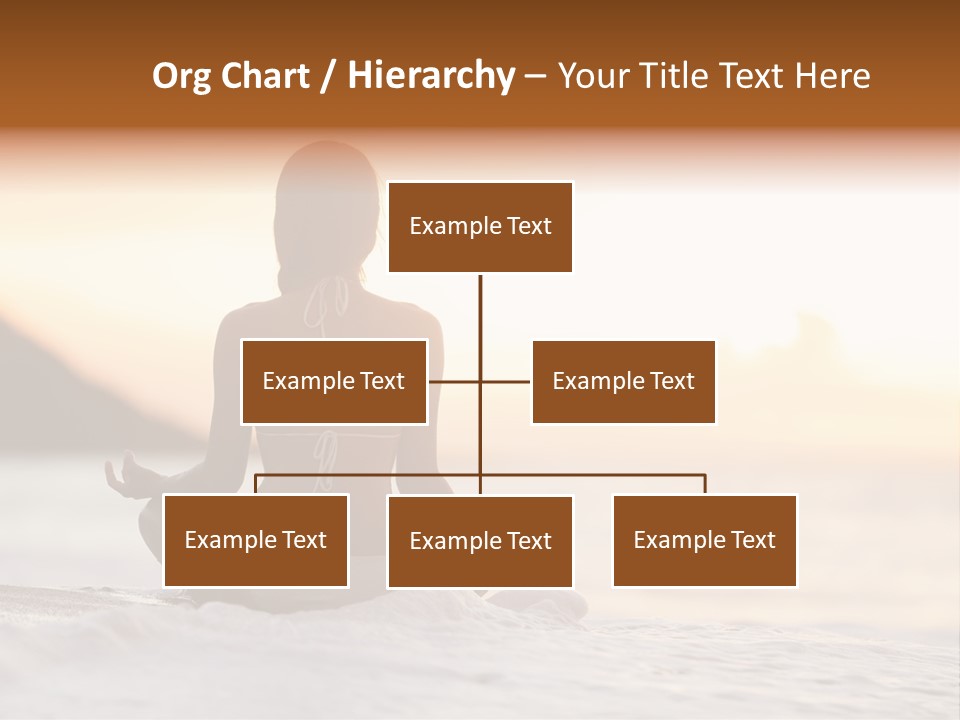 Org Chart / Hierarchy – Your Title Text Here

Example Text

Example Text

Example Text

Example Text

Example Text

Example Text